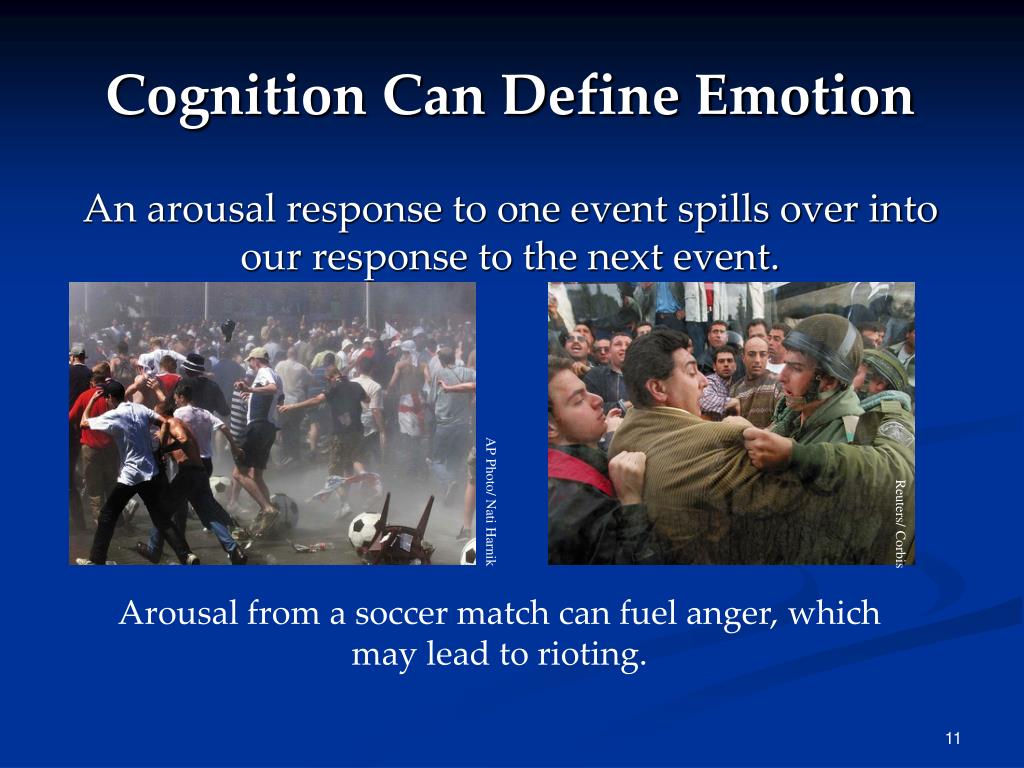 Cognition Can Define Emotion

An arousal response to one event spills over into our response to the next event.

AP Photo/ Nati Harnik

Reuters/ Corbis

Arousal from a soccer match can fuel anger, which may lead to rioting.

11